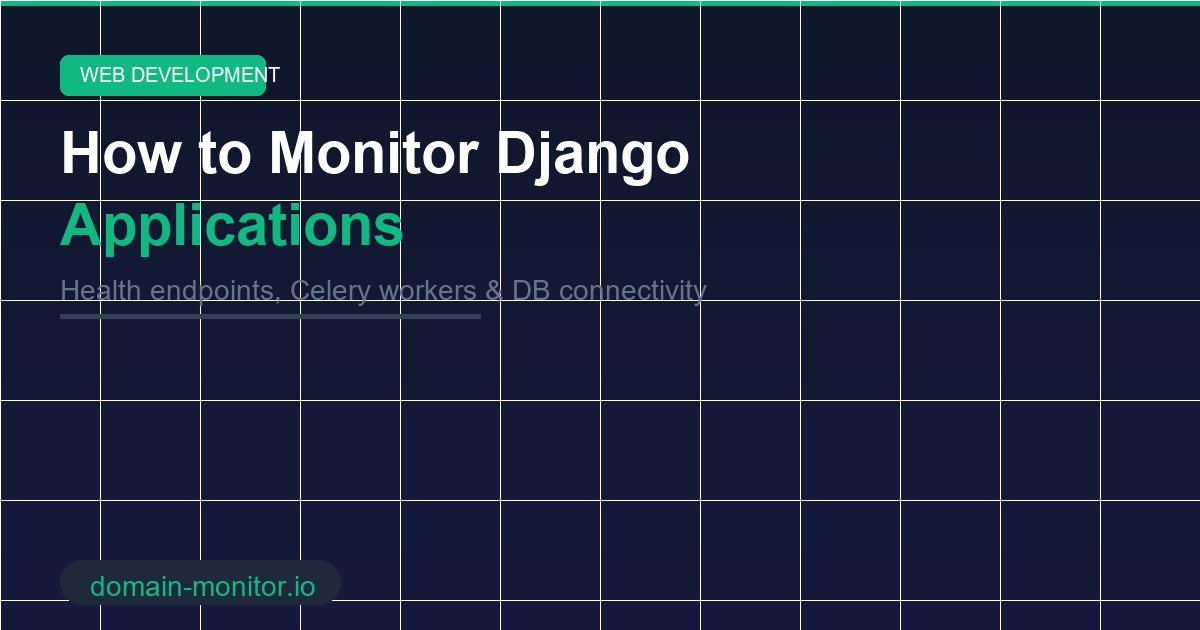 WEB DEVELOPMENT

How to Monitor Django Applications

Health endpoints, Celery workers & DB connectivity

domain-monitor.io